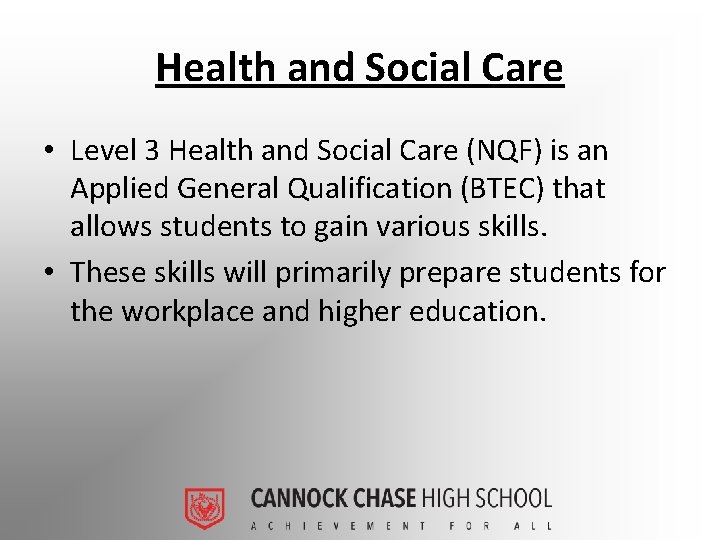 Health and Social Care

• Level 3 Health and Social Care (NQF) is an Applied General Qualification (BTEC) that allows students to gain various skills.

• These skills will primarily prepare students for the workplace and higher education.

CANNOCK CHASE HIGH SCHOOL
ACHIEVEMENT FOR ALL